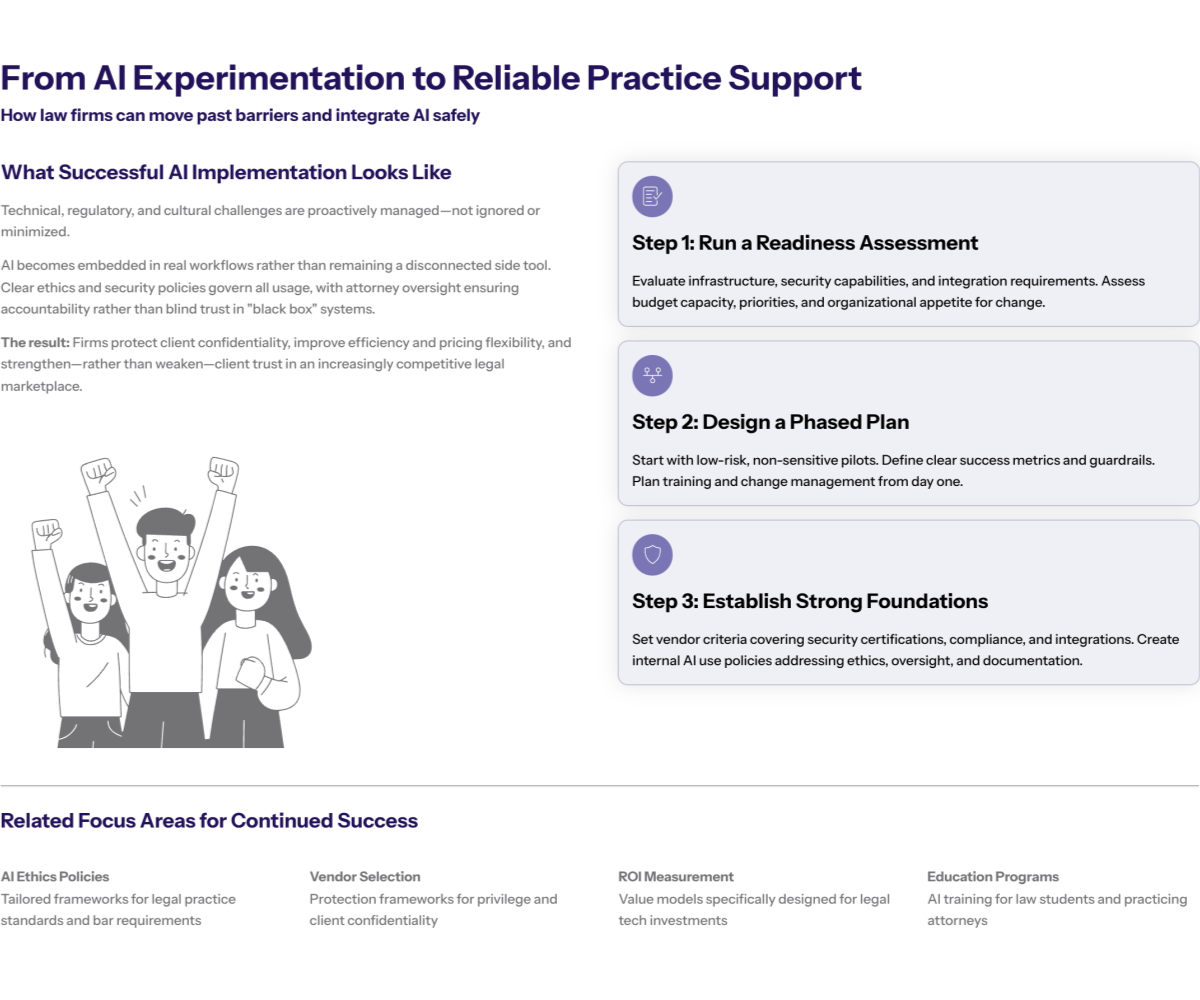 From AI Experimentation to Reliable Practice Support

How law firms can move past barriers and integrate AI safely

What Successful AI Implementation Looks Like

Technical, regulatory, and cultural challenges are proactively managed—not ignored or minimized.

AI becomes embedded in real workflows rather than remaining a disconnected side tool. Clear ethics and security policies govern all usage, with attorney oversight ensuring accountability rather than blind trust in "black box" systems.

The result: Firms protect client confidentiality, improve efficiency and pricing flexibility, and strengthen—rather than weaken—client trust in an increasingly competitive legal marketplace.

Step 1: Run a Readiness Assessment

Evaluate infrastructure, security capabilities, and integration requirements. Assess budget capacity, priorities, and organizational appetite for change.

Step 2: Design a Phased Plan

Start with low-risk, non-sensitive pilots. Define clear success metrics and guardrails. Plan training and change management from day one.

Step 3: Establish Strong Foundations

Set vendor criteria covering security certifications, compliance, and integrations. Create internal AI use policies addressing ethics, oversight, and documentation.

Related Focus Areas for Continued Success

AI Ethics Policies
Tailored frameworks for legal practice standards and bar requirements

Vendor Selection
Protection frameworks for privilege and client confidentiality

ROI Measurement
Value models specifically designed for legal tech investments

Education Programs
AI training for law students and practicing attorneys